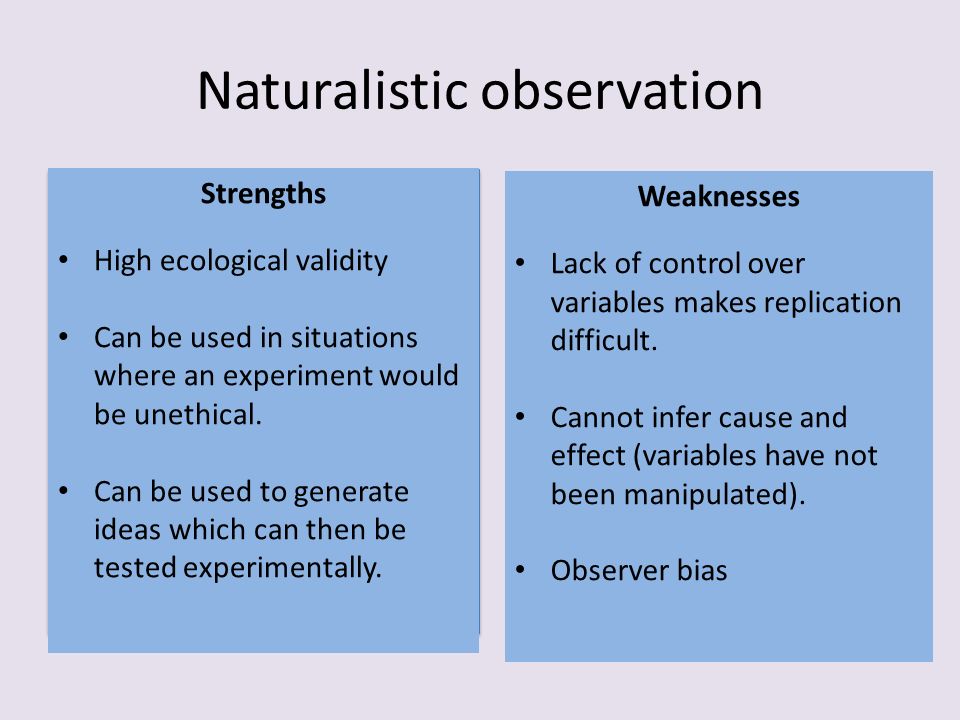 Naturalistic observation

Strengths

• High ecological validity

• Can be used in situations where an experiment would be unethical.

• Can be used to generate ideas which can then be tested experimentally.

Weaknesses

• Lack of control over variables makes replication difficult.

• Cannot infer cause and effect (variables have not been manipulated).

• Observer bias